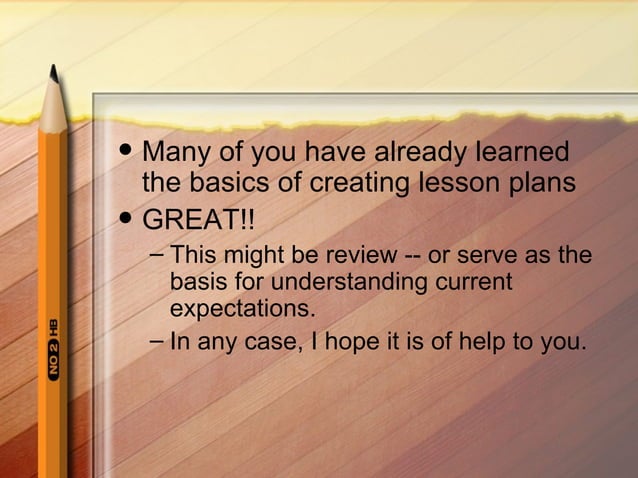 NO 2 HB

• Many of you have already learned the basics of creating lesson plans

• GREAT!!

– This might be review -- or serve as the basis for understanding current expectations.

– In any case, I hope it is of help to you.